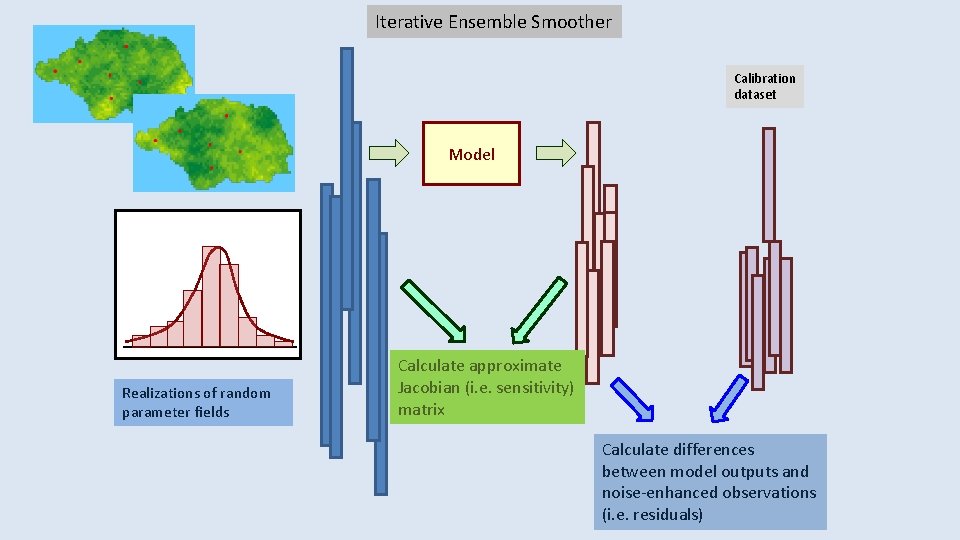 Iterative Ensemble Smoother

Calibration dataset

Model

Realizations of random parameter fields

Calculate approximate Jacobian (i.e. sensitivity) matrix

Calculate differences between model outputs and noise-enhanced observations (i.e. residuals)